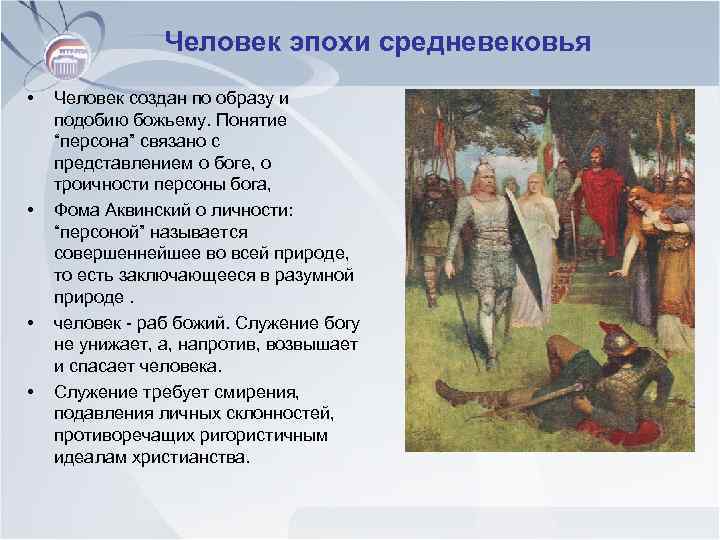 Человек эпохи средневековья

• Человек создан по образу и подобию божьему. Понятие “персона” связано с представлением о боге, о троичности персоны бога,

• Фома Аквинский о личности: “персоной” называется совершеннейшее во всей природе, то есть заключающееся в разумной природе .

• человек - раб божий. Служение богу не унижает, а, напротив, возвышает и спасает человека.

• Служение требует смирения, подавления личных склонностей, противоречащих ригористичным идеалам христианства.